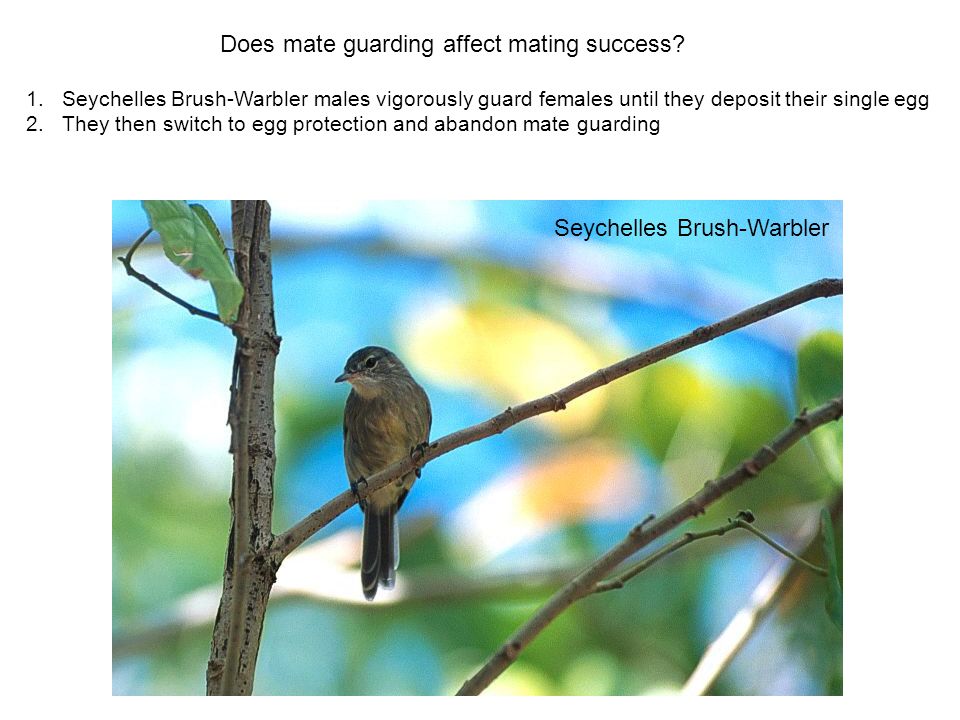 Does mate guarding affect mating success?

1. Seychelles Brush-Warbler males vigorously guard females until they deposit their single egg
2. They then switch to egg protection and abandon mate guarding

Seychelles Brush-Warbler